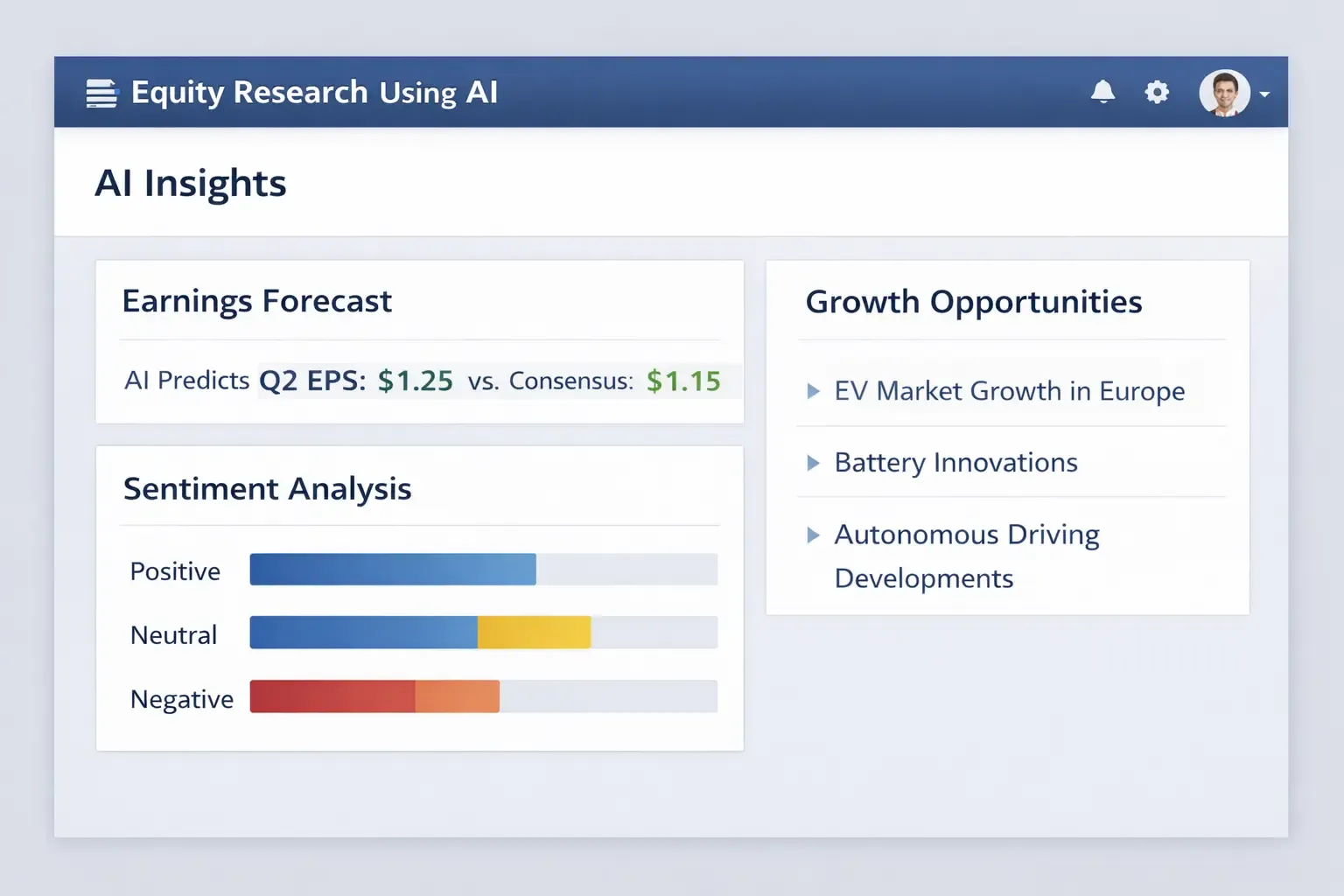 Equity Research Using AI

AI Insights

Earnings Forecast

AI Predicts Q2 EPS: \$1.25 vs. Consensus: \$1.15

Sentiment Analysis

Positive

Neutral

Negative

Growth Opportunities

EV Market Growth in Europe

Battery Innovations

Autonomous Driving Developments